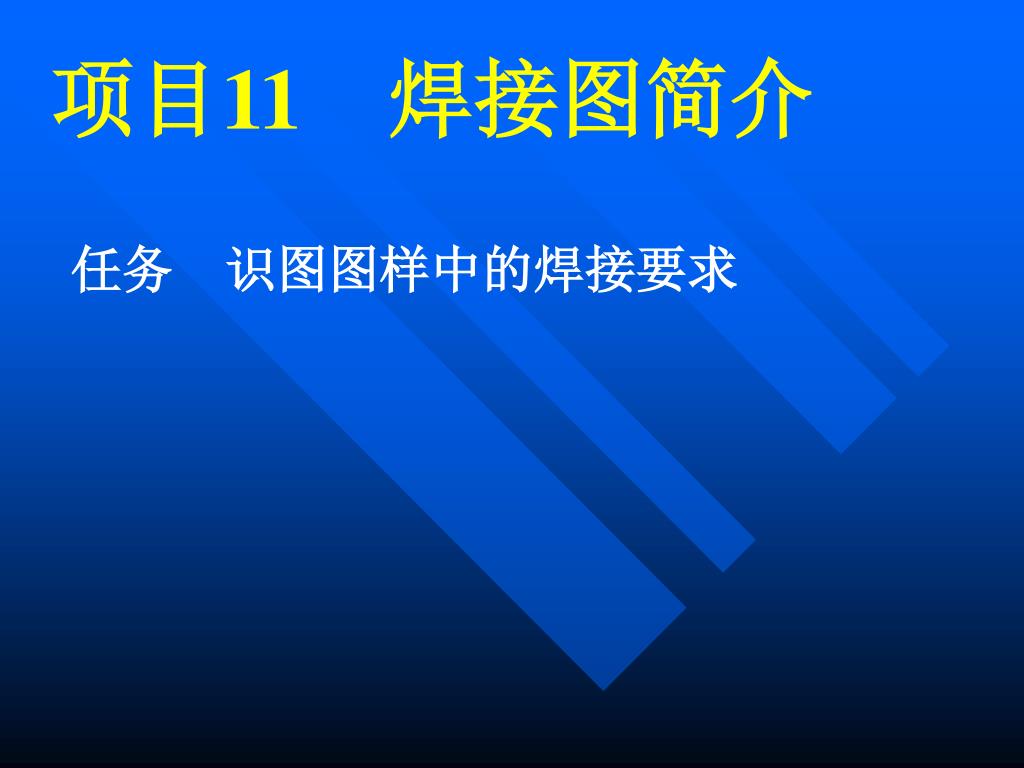 项目11　焊接图简介

任务　识图图样中的焊接要求